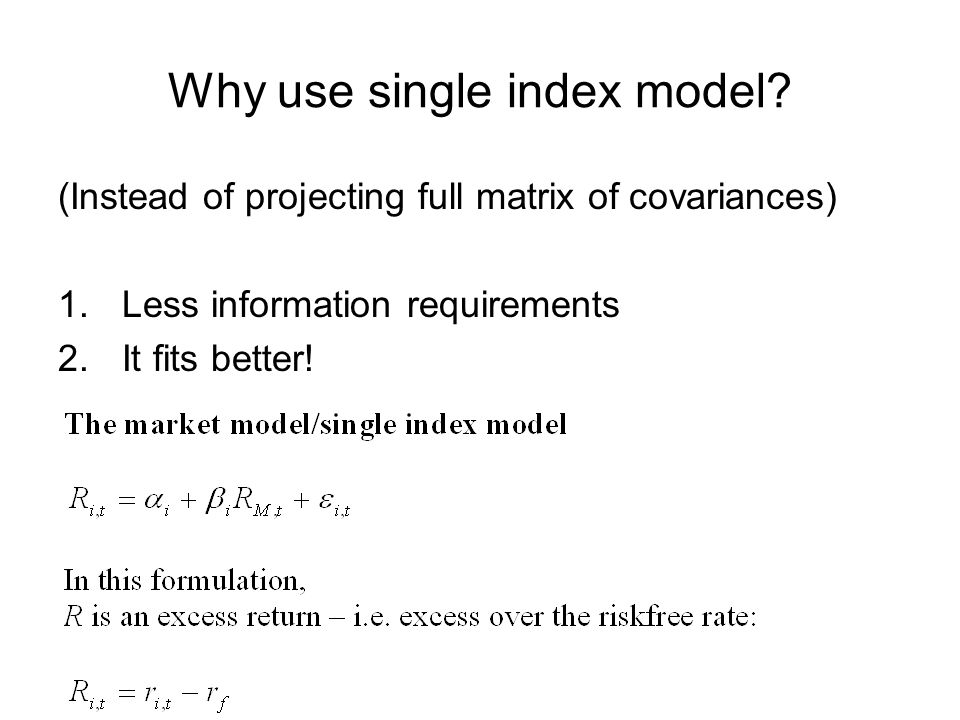 Why use single index model?

(Instead of projecting full matrix of covariances)

1. Less information requirements
2. It fits better!

The market model/single index model

$R_{i,t} = \alpha_i + \beta_i R_{M,t} + \varepsilon_{i,t}$

In this formulation,
$R$ is an excess return – i.e. excess over the riskfree rate:

$R_{i,t} = r_{i,t} - r_f$